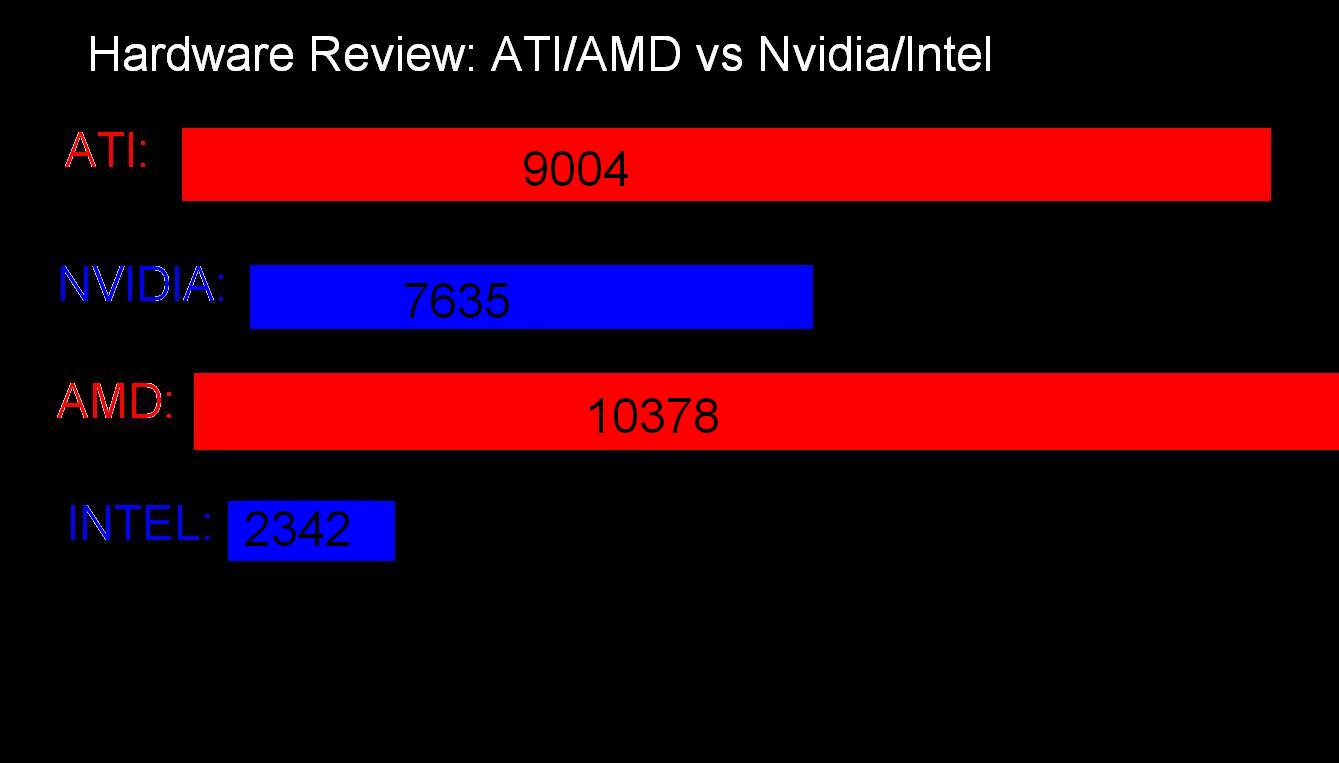 Hardware Review: ATI/AMD vs Nvidia/Intel

ATI: 9004

NVIDIA: 7635

AMD: 10378

INTEL: 2342